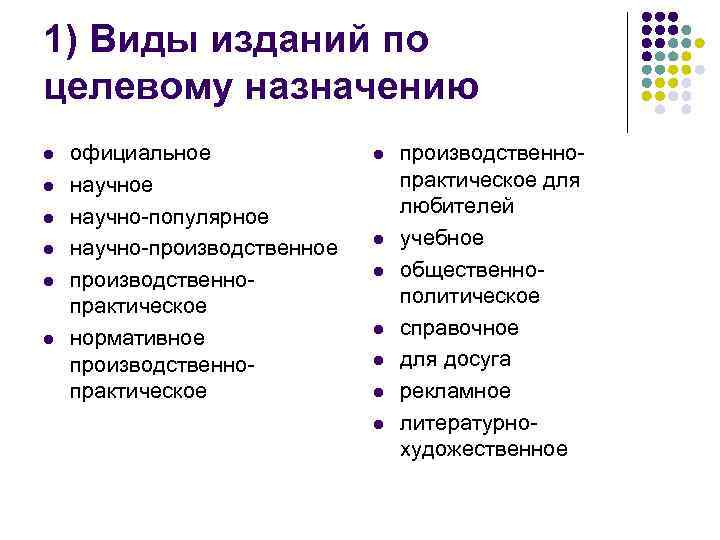 1) Виды изданий по целевому назначению

- официальное
- научное
- научно-популярное
- научно-производственное
- производственно-практическое
- нормативное производственно-практическое

- производственно-практическое для любителей
- учебное
- общественно-политическое
- справочное
- для досуга
- рекламное
- литературно-художественное